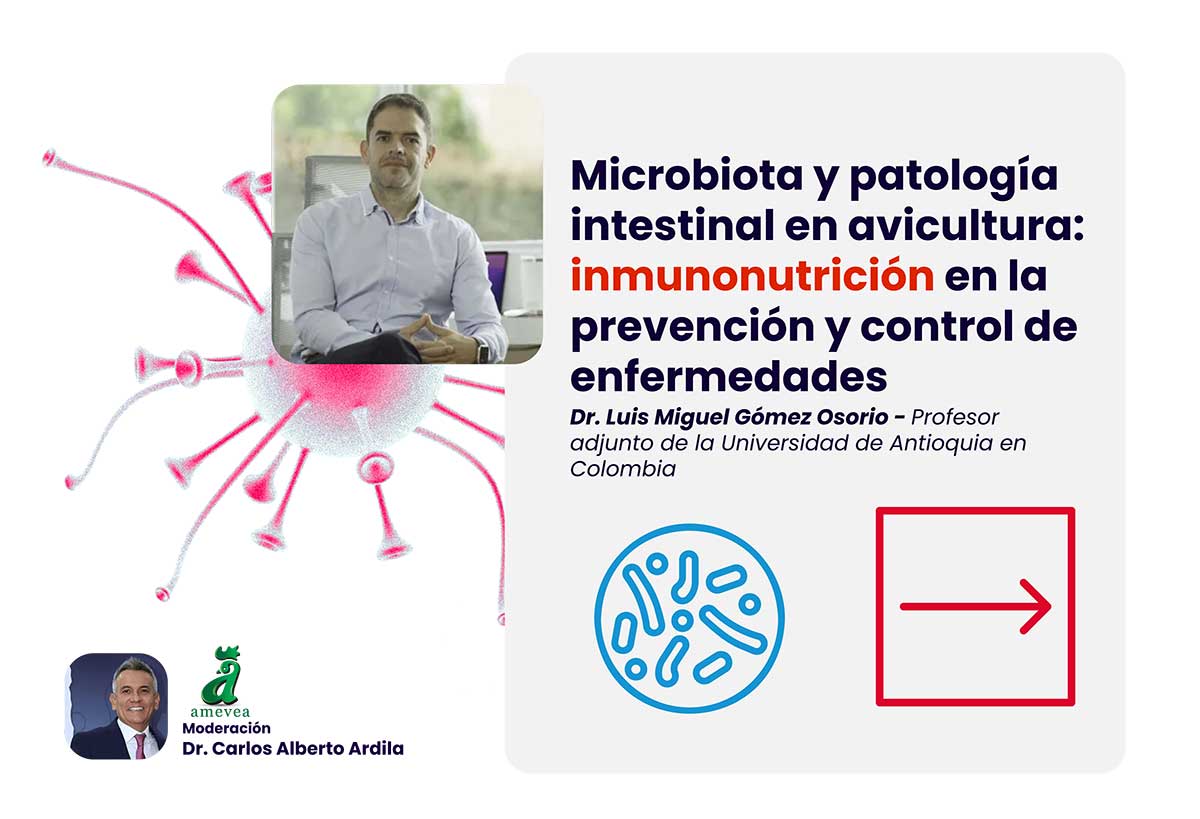 Microbiota y patología intestinal en avicultura: inmunonutrición en la prevención y control de enfermedades

Dr. Luis Miguel Gómez Osorio - Profesor adjunto de la Universidad de Antioquia en Colombia

amevea

Moderación
Dr. Carlos Alberto Ardila